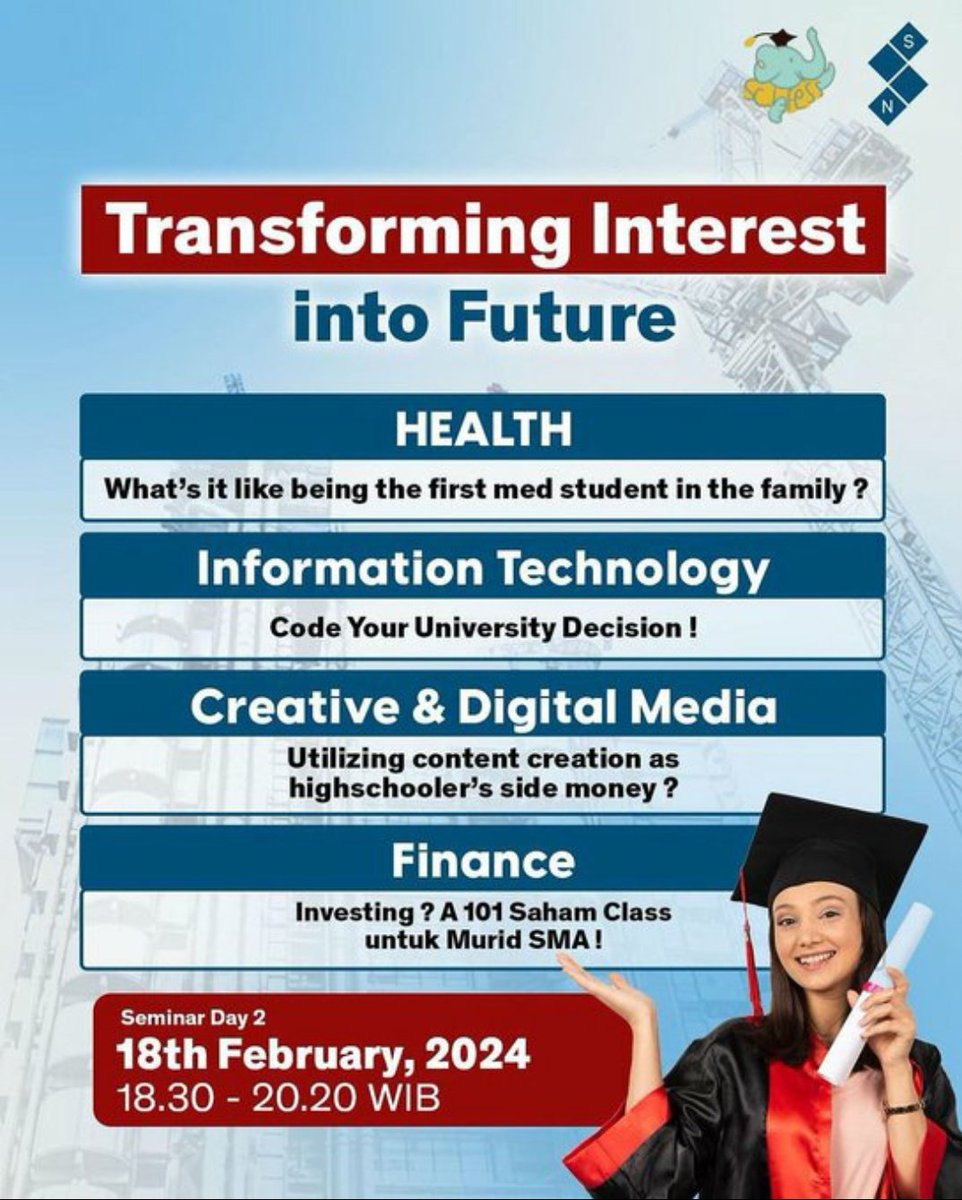 S
N

Transforming Interest into Future

HEALTH

What's it like being the first med student in the family ?

Information Technology

Code Your University Decision !

Creative & Digital Media

Utilizing content creation as highschooler's side money ?

Finance

Investing ? A 101 Saham Class untuk Murid SMA !

Seminar Day 2
18th February, 2024
18.30 - 20.20 WIB